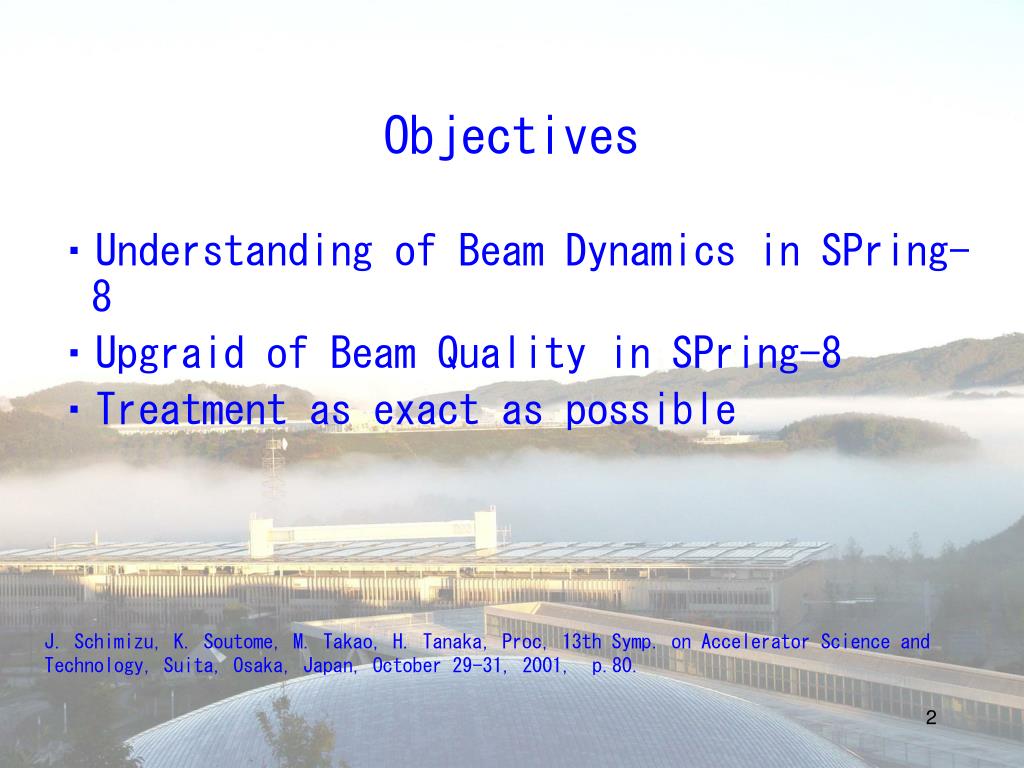 Objectives

・Understanding of Beam Dynamics in SPring-8

・Upgraid of Beam Quality in SPring-8

・Treatment as exact as possible

J. Schimizu, K. Soutome, M. Takao, H. Tanaka, Proc, 13th Symp. on Accelerator Science and Technology, Suita, Osaka, Japan, October 29-31, 2001, p.80.

2